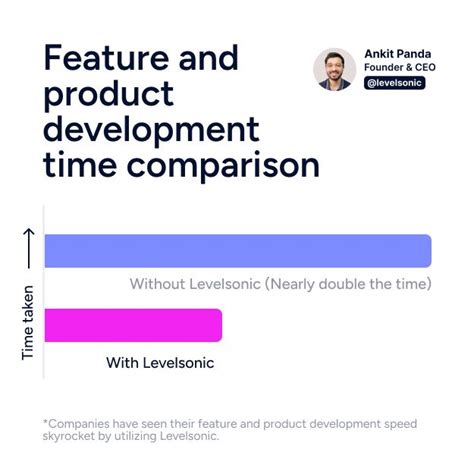 Feature and product development time comparison

Ankit Panda
Founder & CEO
@levelsonic

Time taken

Without Levelsonic (Nearly double the time)

With Levelsonic

*Companies have seen their feature and product development speed skyrocket by utilizing Levelsonic.